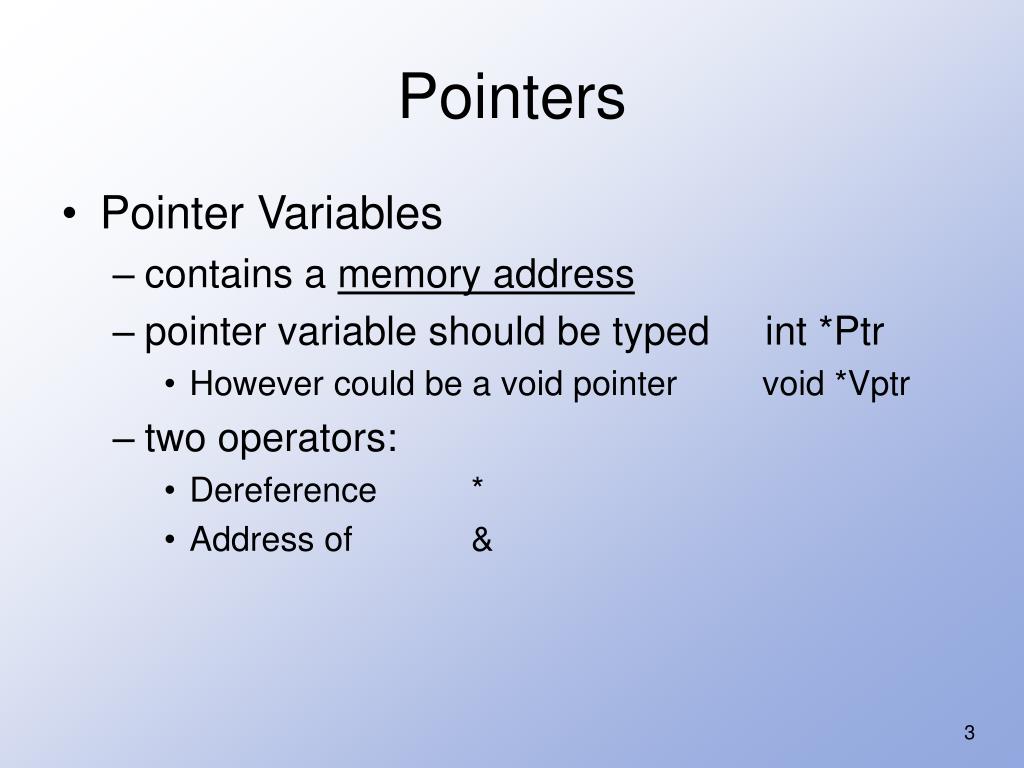 Pointers

• Pointer Variables
– contains a memory address
– pointer variable should be typed int *Ptr
• However could be a void pointer void *Vptr
– two operators:
• Dereference *
• Address of &

3